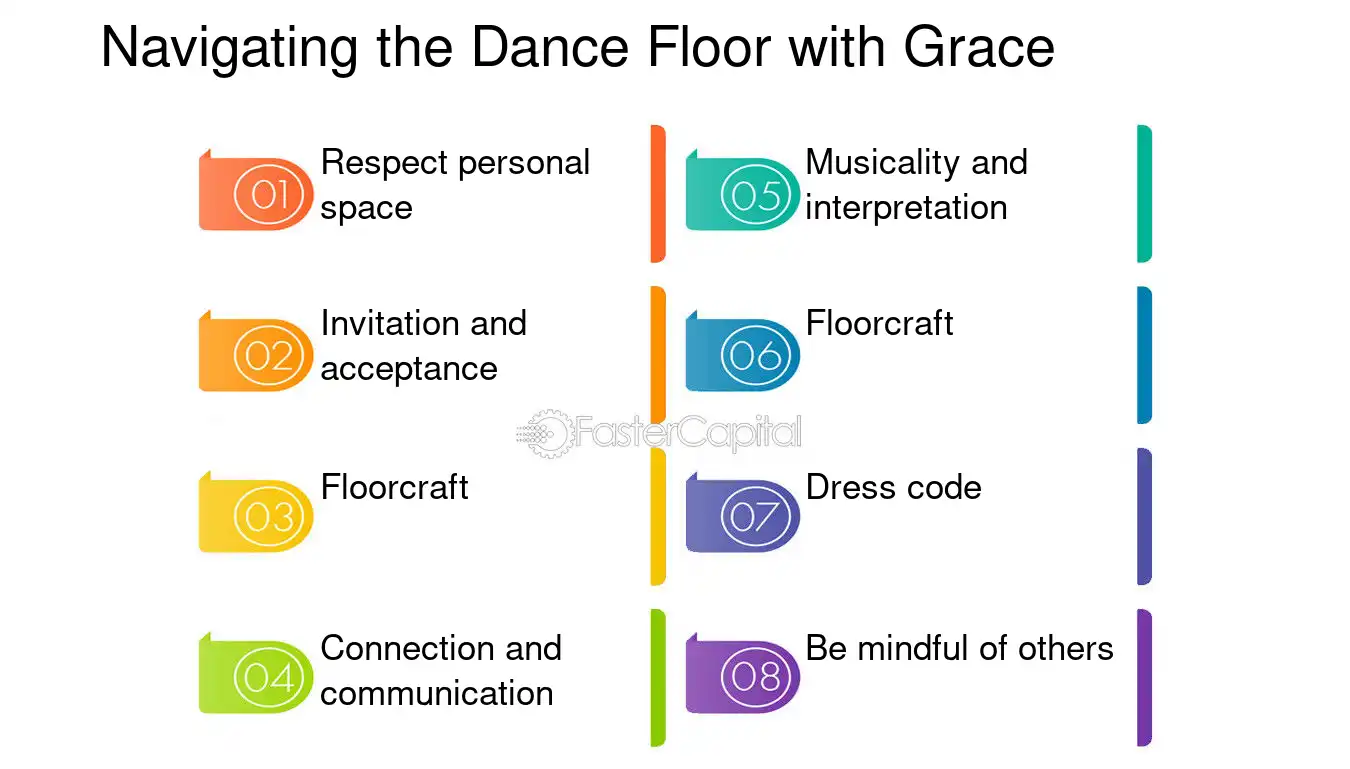 Navigating the Dance Floor with Grace

01 Respect personal space

02 Invitation and acceptance

03 Floorcraft

04 Connection and communication

05 Musicality and interpretation

06 Floorcraft

07 Dress code

08 Be mindful of others

FasterCapital